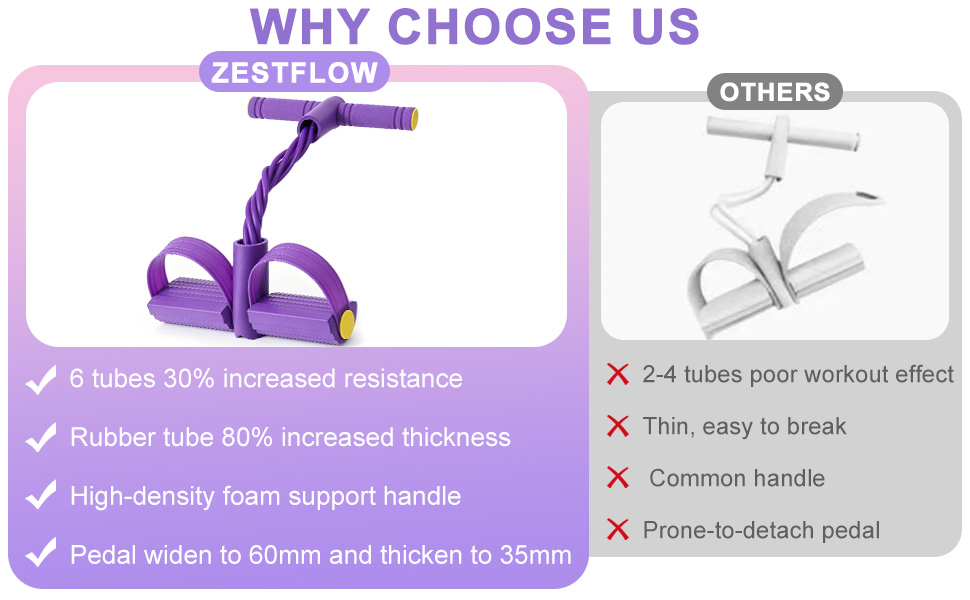 WHY CHOOSE US

ZESTFLOW

6 tubes 30% increased resistance

Rubber tube 80% increased thickness

High-density foam support handle

Pedal widen to 60mm and thicken to 35mm

OTHERS

2-4 tubes poor workout effect

Thin, easy to break

Common handle

Prone-to-detach pedal